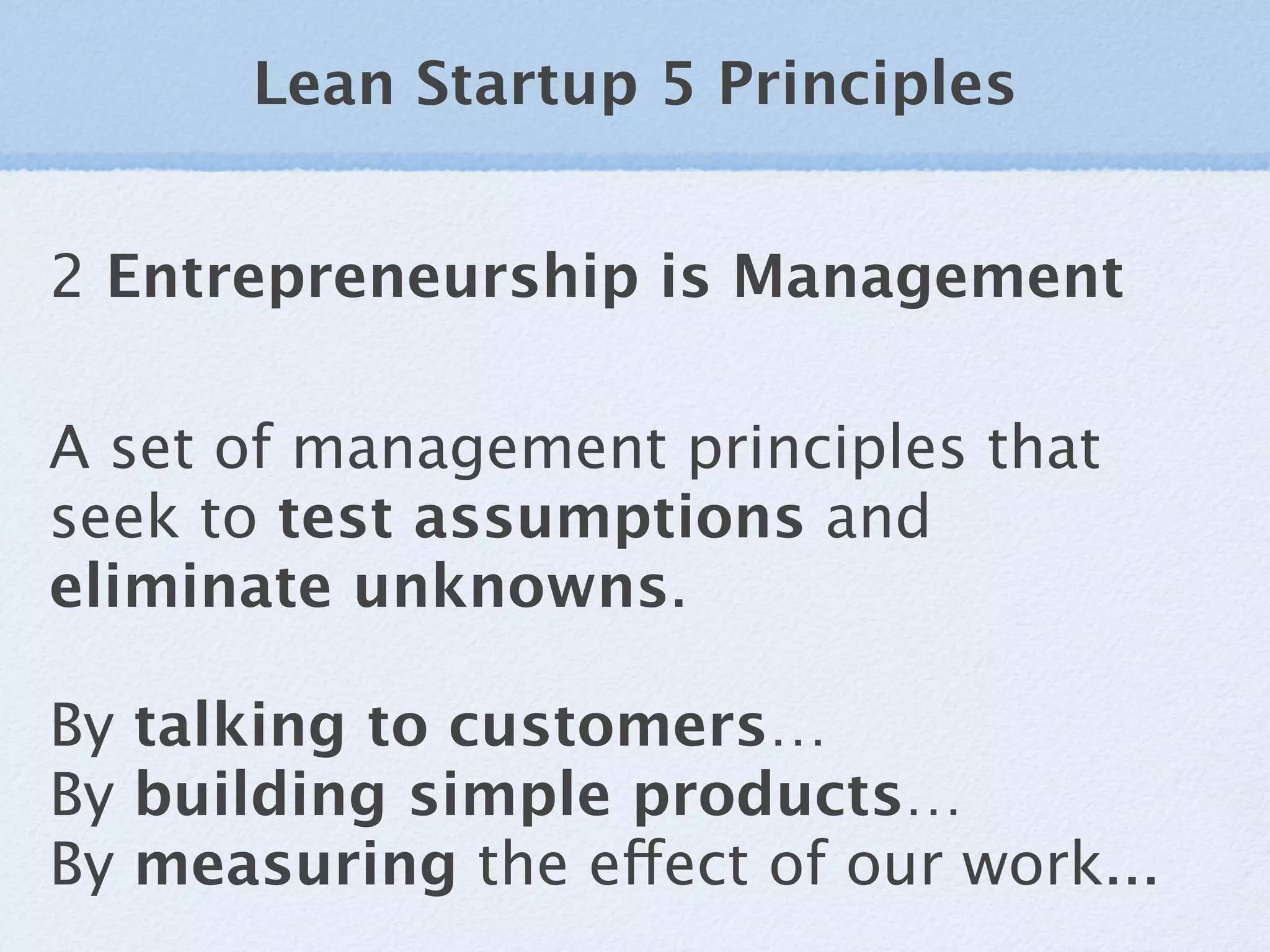 Lean Startup 5 Principles

2 Entrepreneurship is Management

A set of management principles that seek to test assumptions and eliminate unknowns.

By talking to customers…
By building simple products…
By measuring the effect of our work...